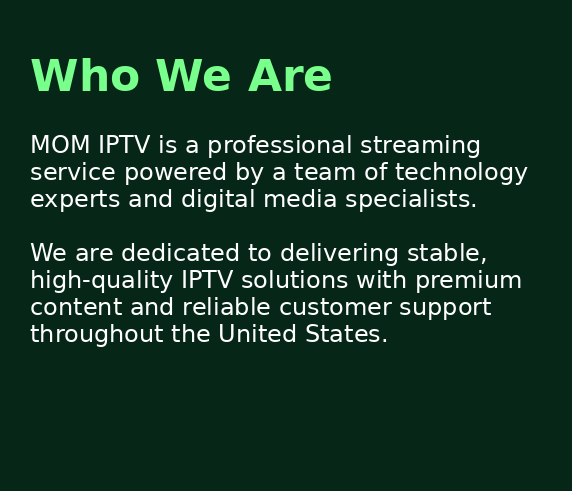 Who We Are

MOM IPTV is a professional streaming service powered by a team of technology experts and digital media specialists.

We are dedicated to delivering stable, high-quality IPTV solutions with premium content and reliable customer support throughout the United States.